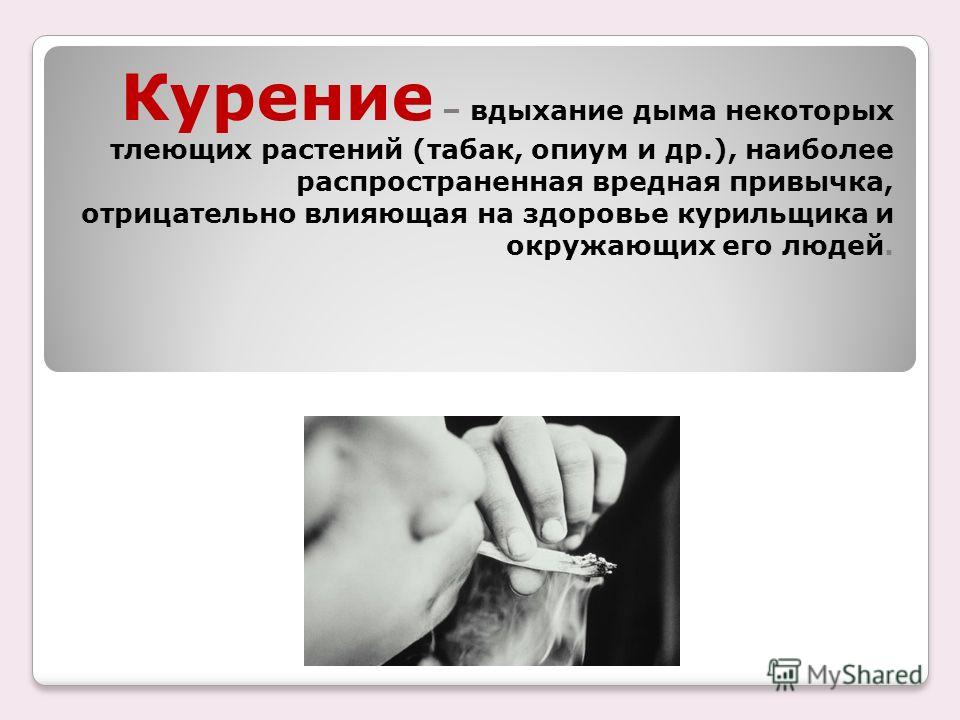 Курение – вдыхание дыма некоторых тлеющих растений (табак, опиум и др.), наиболее распространенная вредная привычка, отрицательно влияющая на здоровье курильщика и окружающих его людей.

MyShared